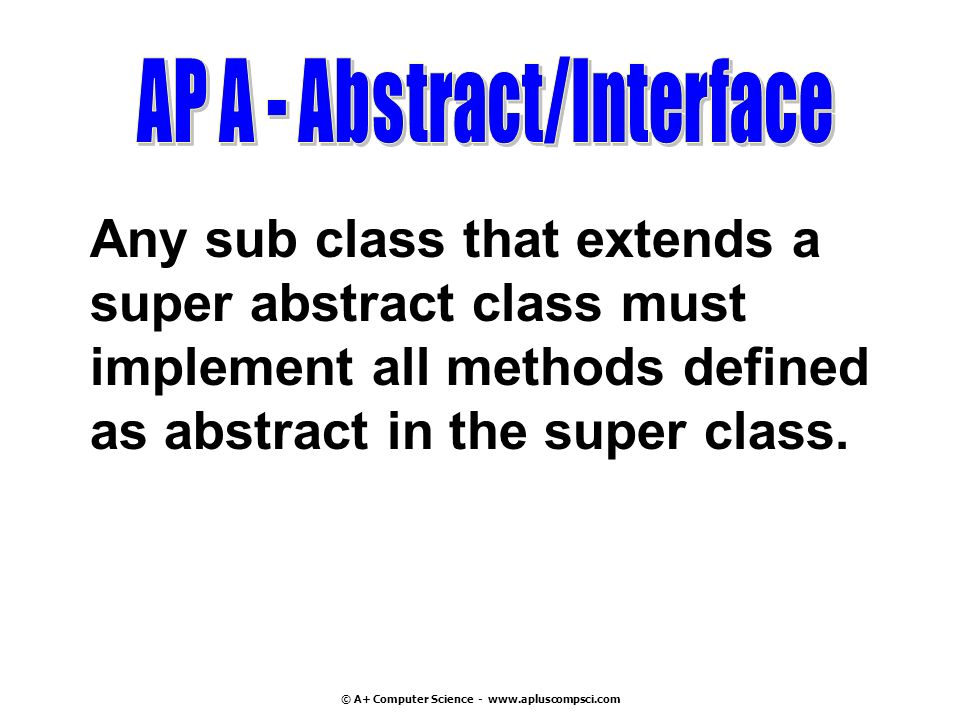 AP A - Abstract/Interface

Any sub class that extends a super abstract class must implement all methods defined as abstract in the super class.

© A+ Computer Science - www.apluscompsci.com